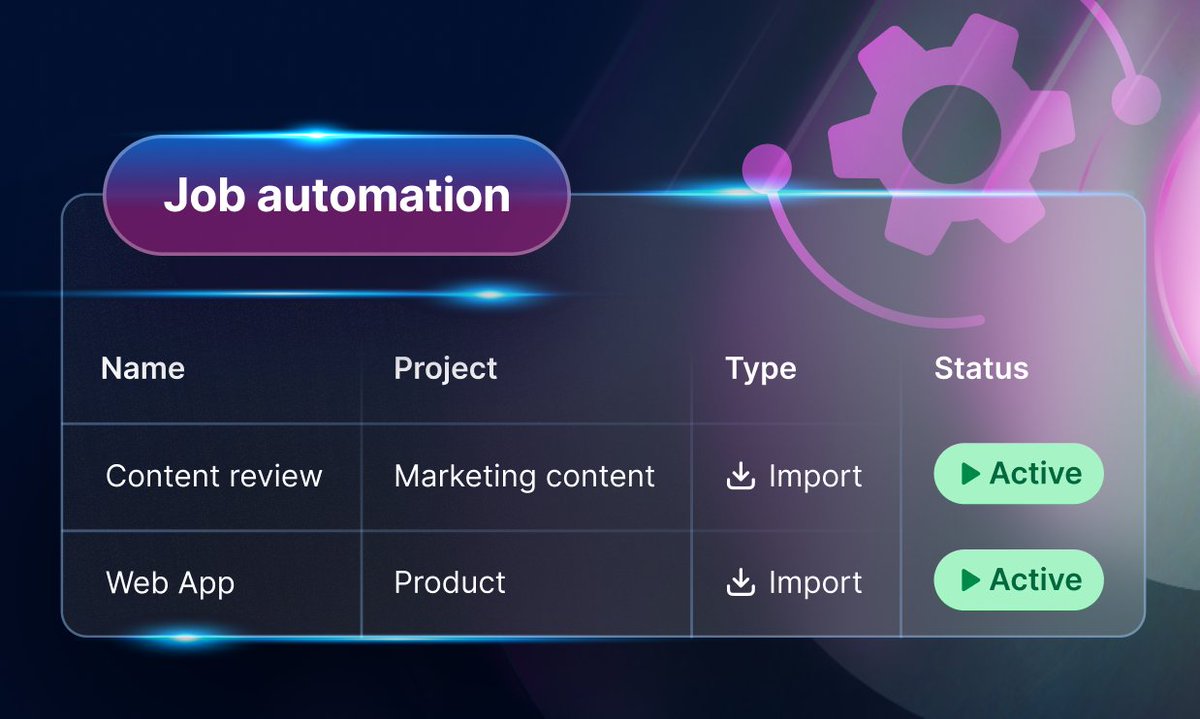 Job automation

| Name | Project | Type | Status |
|---|---|---|---|
| Content review | Marketing content | Import | Active |
| Web App | Product | Import | Active |